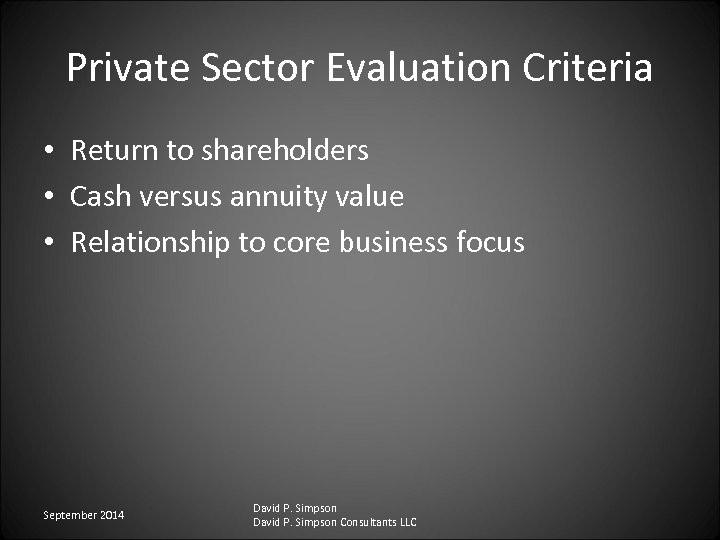 Private Sector Evaluation Criteria

• Return to shareholders
• Cash versus annuity value
• Relationship to core business focus

September 2014

David P. Simpson
David P. Simpson Consultants LLC